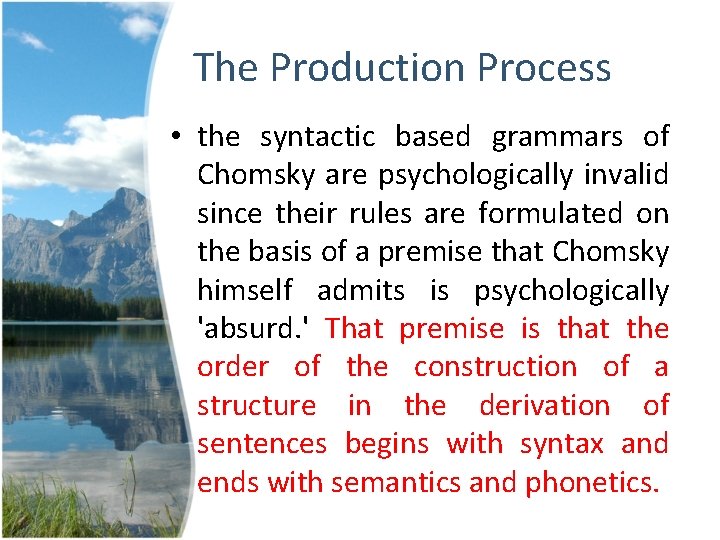 The Production Process

• the syntactic based grammars of Chomsky are psychologically invalid since their rules are formulated on the basis of a premise that Chomsky himself admits is psychologically 'absurd.' That premise is that the order of the construction of a structure in the derivation of sentences begins with syntax and ends with semantics and phonetics.